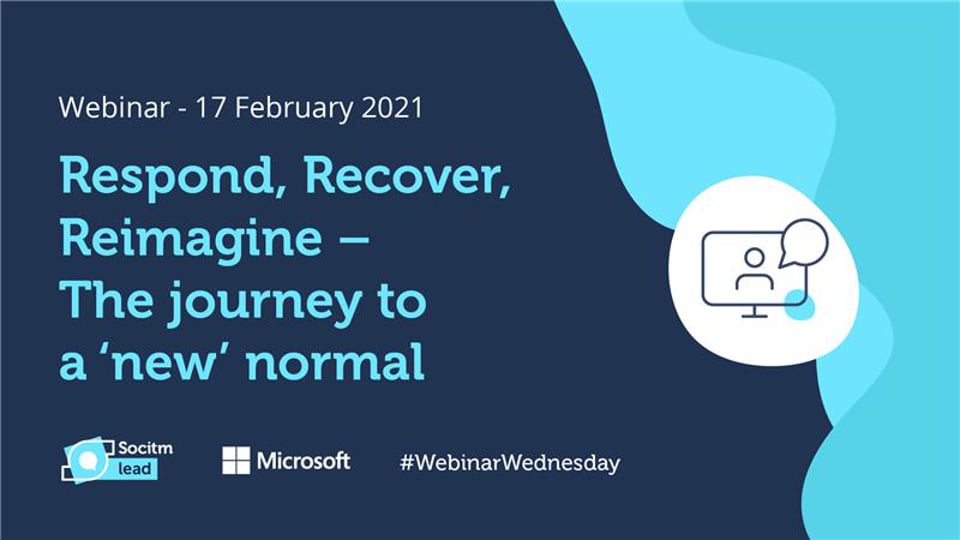 Webinar - 17 February 2021

Respond, Recover, Reimagine – The journey to a ‘new’ normal

Socitm lead

Microsoft

#WebinarWednesday